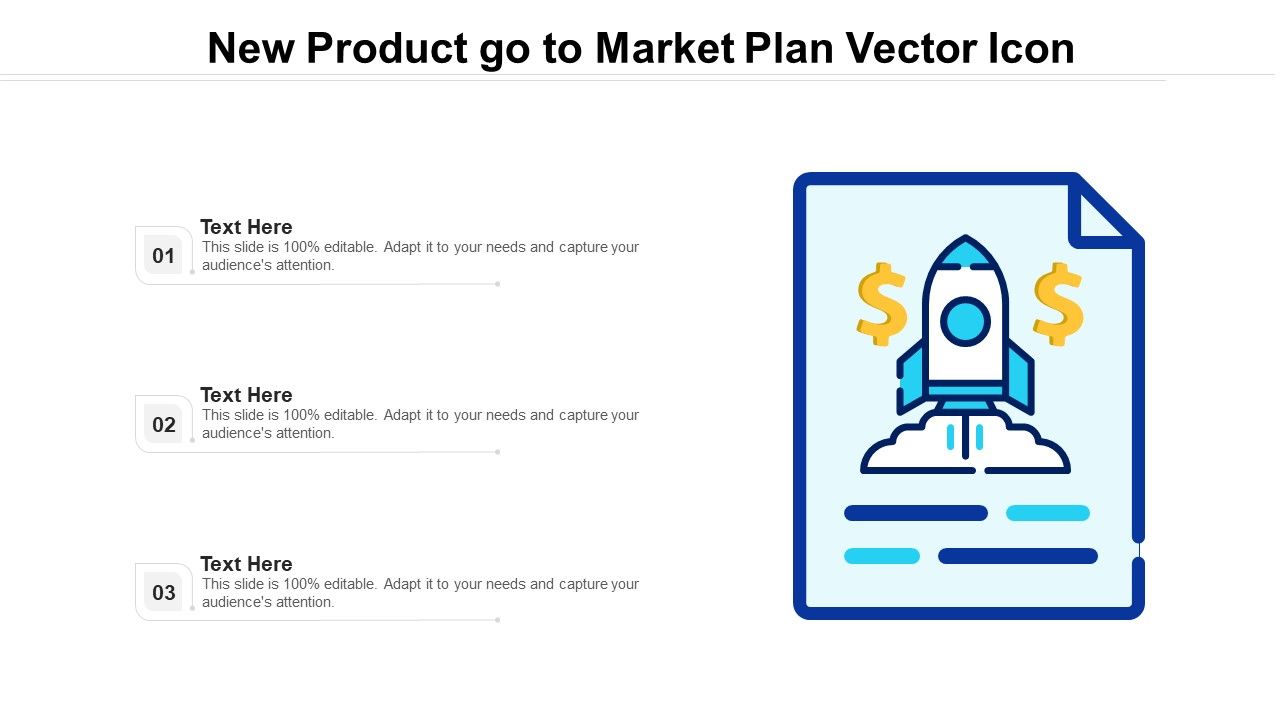 New Product go to Market Plan Vector Icon

01
Text Here
This slide is 100% editable. Adapt it to your needs and capture your audience's attention.

02
Text Here
This slide is 100% editable. Adapt it to your needs and capture your audience's attention.

03
Text Here
This slide is 100% editable. Adapt it to your needs and capture your audience's attention.

$ $